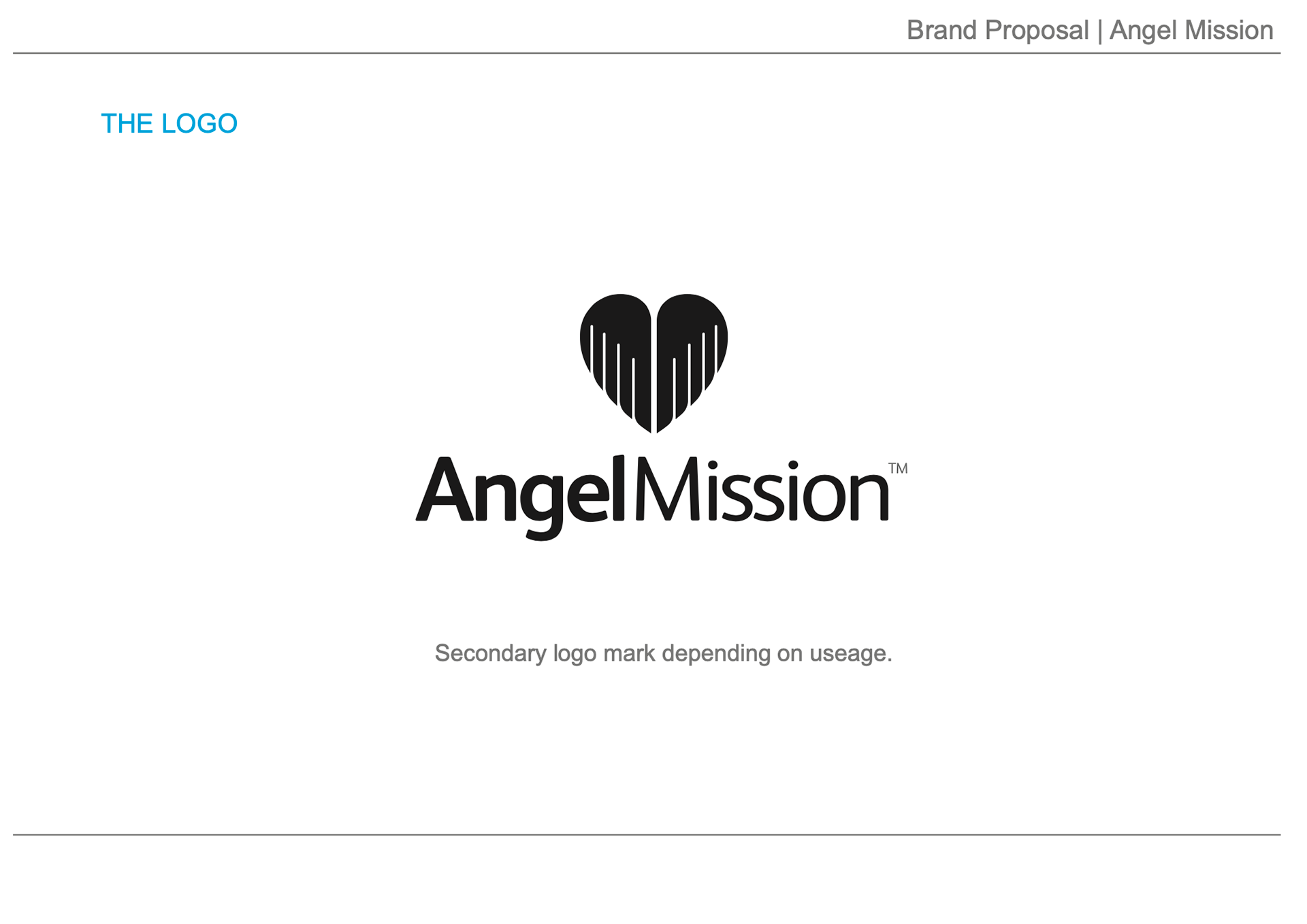 Brand Proposal | Angel Mission

THE LOGO

AngelMission™

Secondary logo mark depending on useage.